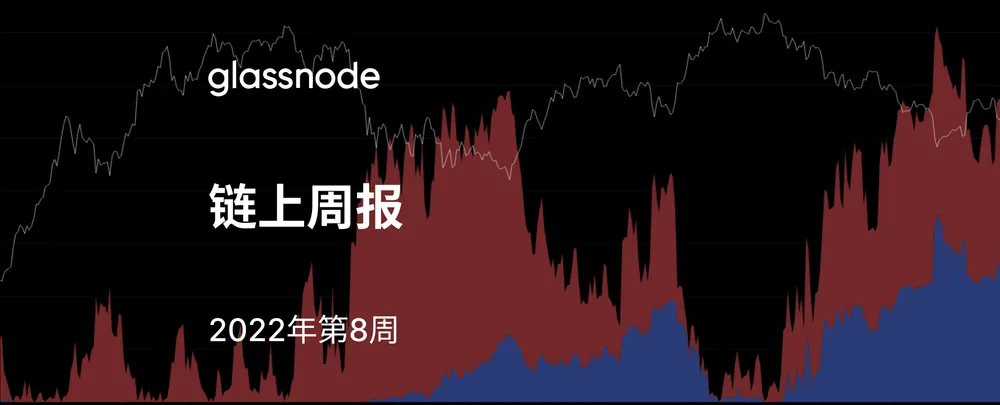 glassnode

链上周报

2022年第8周